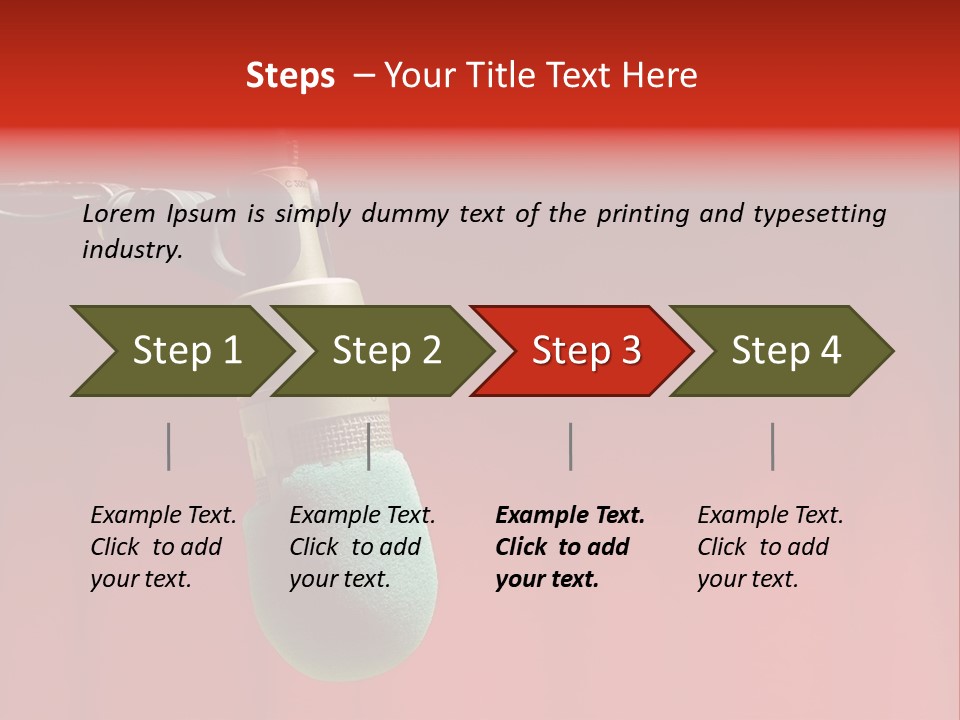 Steps – Your Title Text Here

Lorem Ipsum is simply dummy text of the printing and typesetting industry.

Step 1

Step 2

Step 3

Step 4

Example Text. Click to add your text.

Example Text. Click to add your text.

Example Text. Click to add your text.

Example Text. Click to add your text.